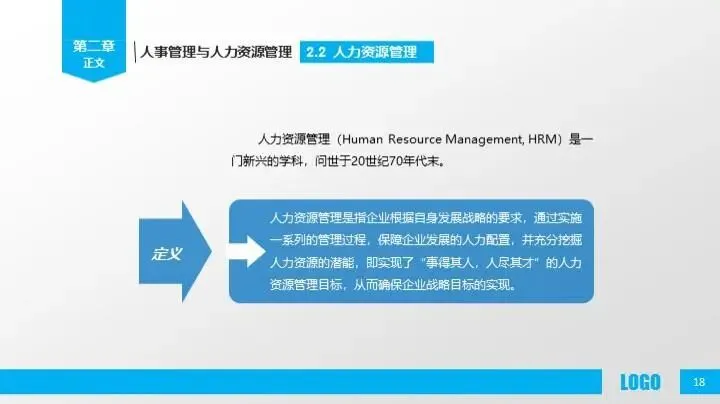 第二章
正文

人事管理与人力资源管理

2.2 人力资源管理

人力资源管理（Human Resource Management, HRM）是一门新兴的学科，问世于20世纪70年代末。

定义

人力资源管理是指企业根据自身发展战略的要求，通过实施一系列的管理过程，保障企业发展的人力配置，并充分挖掘人力资源的潜能，即实现了“事得其人，人尽其才”的人力资源管理目标，从而确保企业战略目标的实现。

LOGO

18